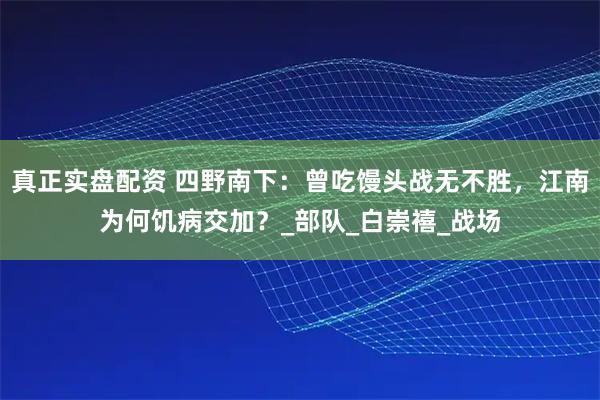 真正实盘配资 四野南下：曾吃馒头战无不胜，江南为何饥病交加？_部队_白崇禧_战场